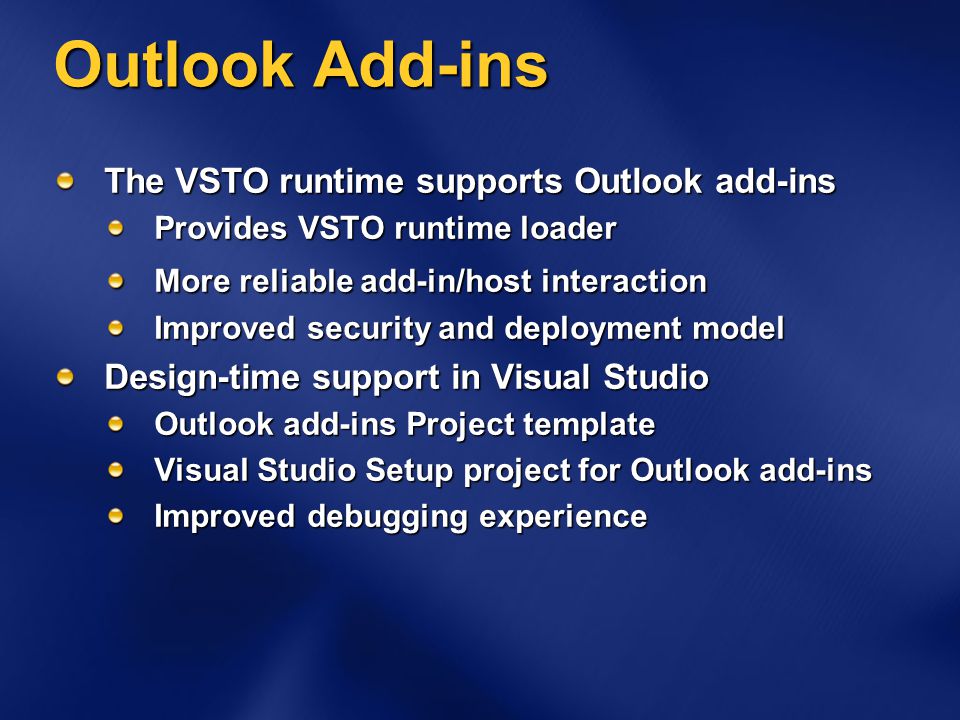 Outlook Add-ins

The VSTO runtime supports Outlook add-ins

Provides VSTO runtime loader

More reliable add-in/host interaction

Improved security and deployment model

Design-time support in Visual Studio

Outlook add-ins Project template

Visual Studio Setup project for Outlook add-ins

Improved debugging experience